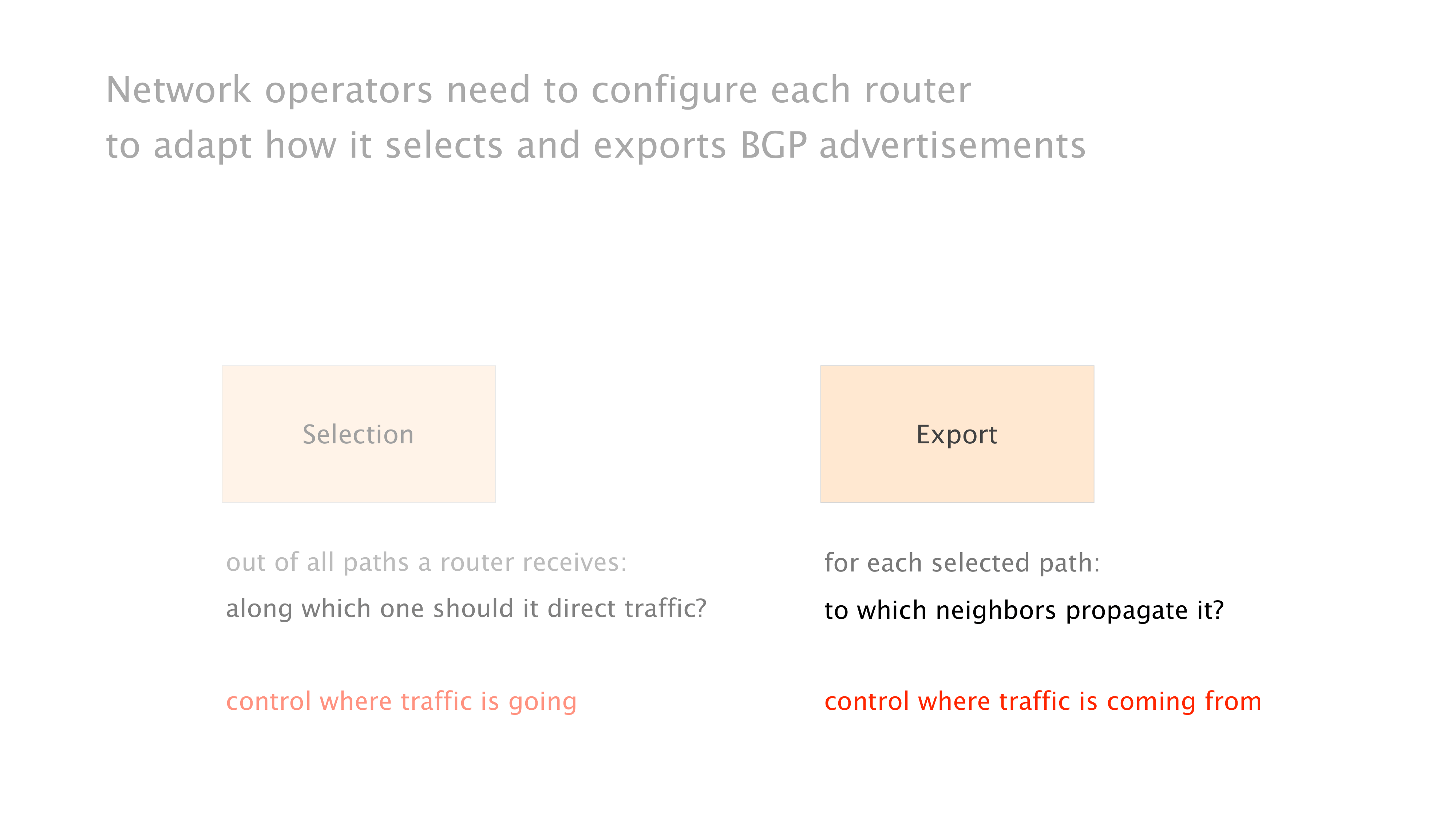 Network operators need to configure each router
to adapt how it selects and exports BGP advertisements

Selection

out of all paths a router receives:
along which one should it direct traffic?

control where traffic is going

Export

for each selected path:
to which neighbors propagate it?

control where traffic is coming from